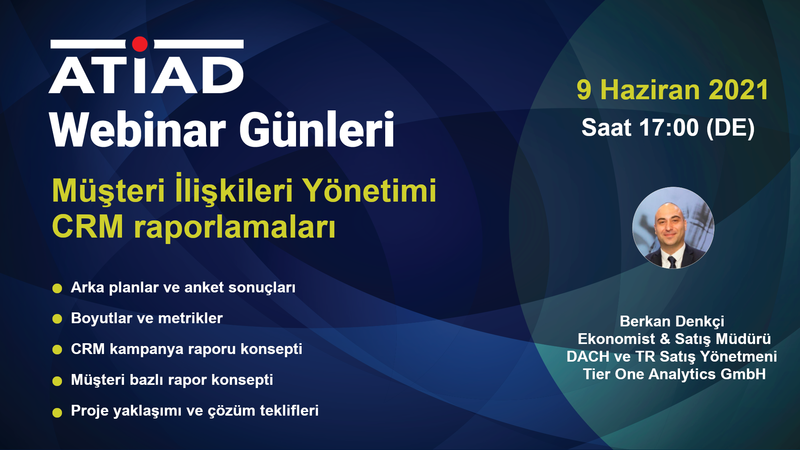 ATIAD
Webinar Günleri

Müşteri İlişkileri Yönetimi
CRM raporlamaları

- Arka planlar ve anket sonuçları
- Boyutlar ve metrikler
- CRM kampanya raporu konsepti
- Müşteri bazlı rapor konsepti
- Proje yaklaşımı ve çözüm teklifleri

9 Haziran 2021
Saat 17:00 (DE)

Berkan Denkçi
Ekonomist & Satış Müdürü
DACH ve TR Satış Yönetmeni
Tier One Analytics GmbH